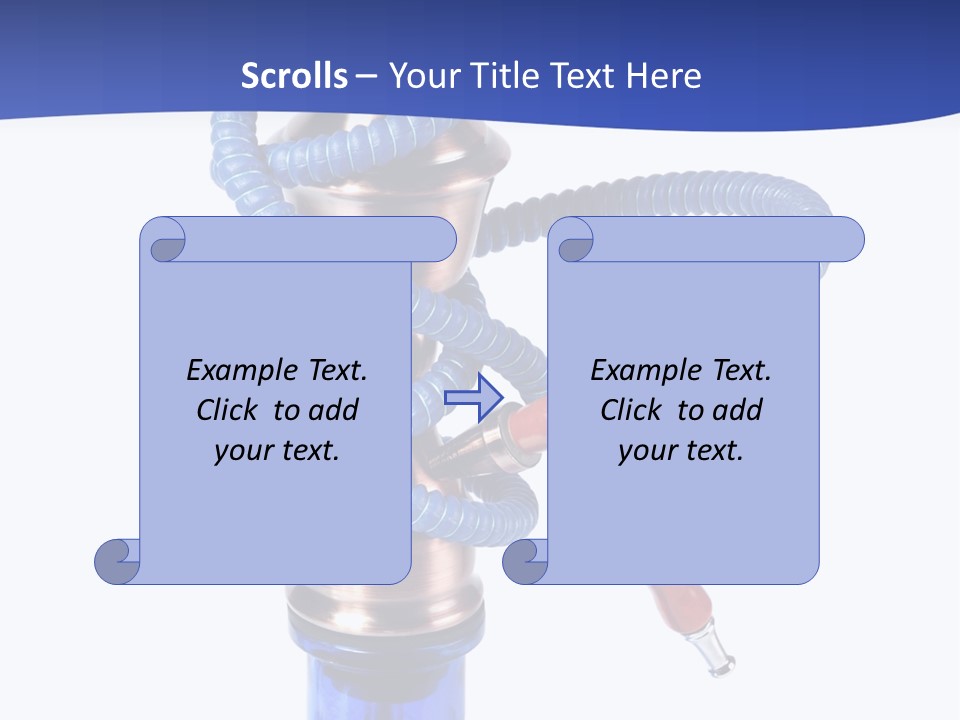 Scrolls – Your Title Text Here

Example Text. Click to add your text.

Example Text. Click to add your text.